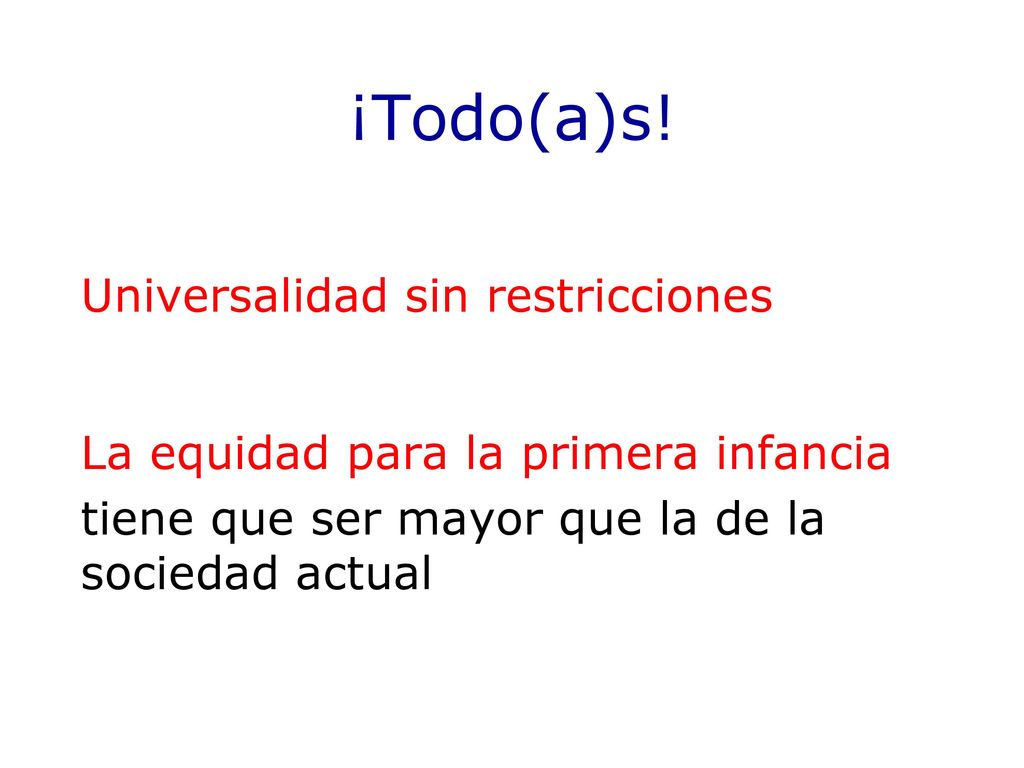 ¡Todo(a)s!

Universalidad sin restricciones

La equidad para la primera infancia
tiene que ser mayor que la de la sociedad actual